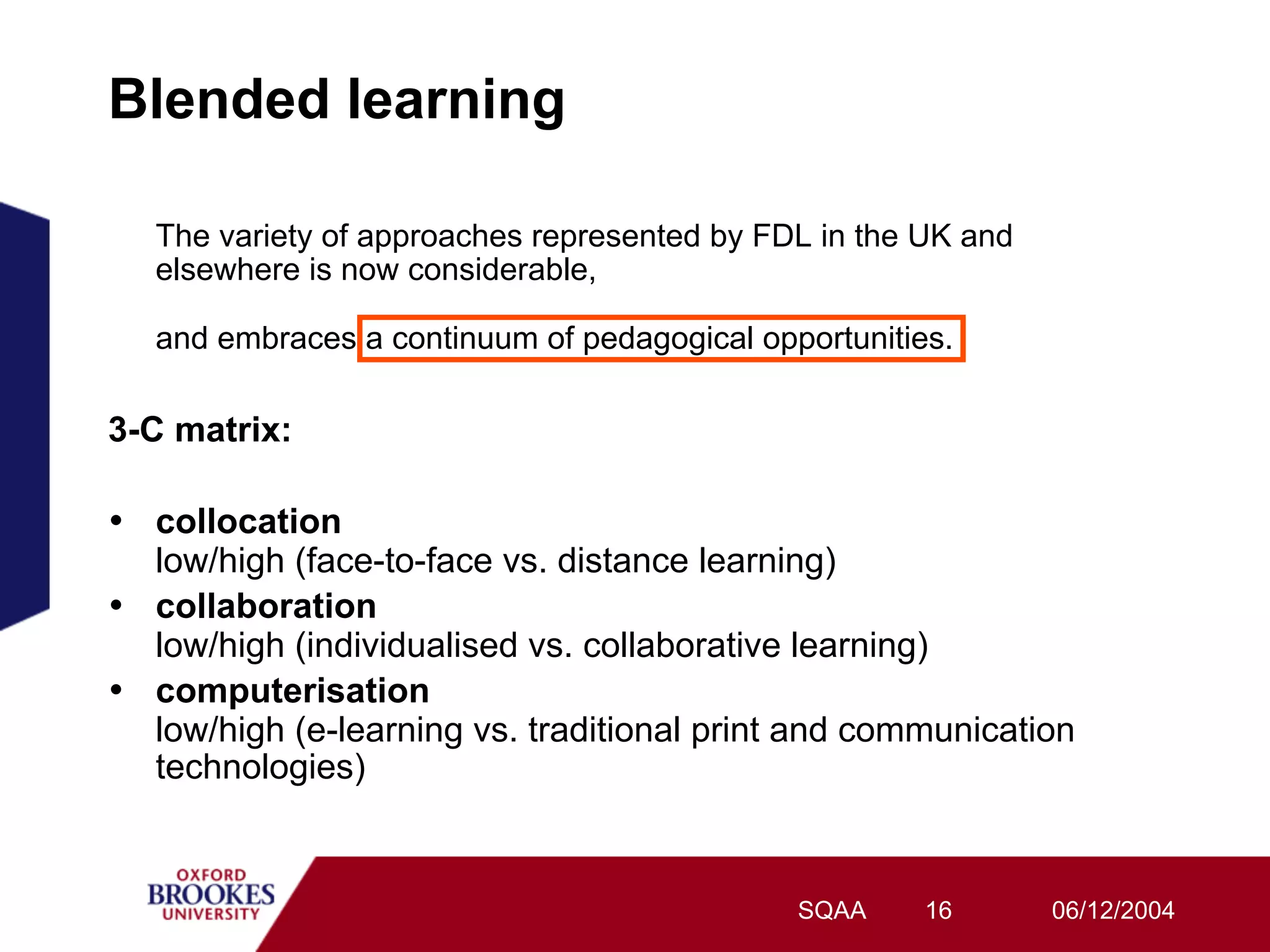 Blended learning

The variety of approaches represented by FDL in the UK and elsewhere is now considerable,

and embraces a continuum of pedagogical opportunities.

3-C matrix:

• collocation
low/high (face-to-face vs. distance learning)
• collaboration
low/high (individualised vs. collaborative learning)
• computerisation
low/high (e-learning vs. traditional print and communication technologies)

OXFORD BROOKES UNIVERSITY

SQAA 16 06/12/2004